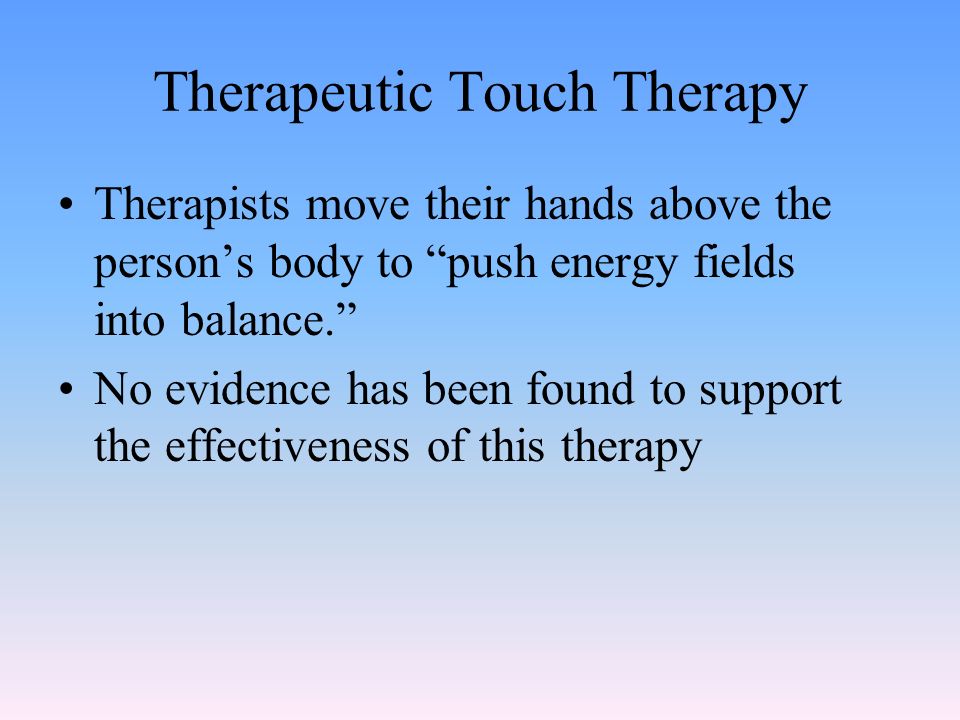 Therapeutic Touch Therapy

• Therapists move their hands above the person’s body to “push energy fields into balance.”

• No evidence has been found to support the effectiveness of this therapy